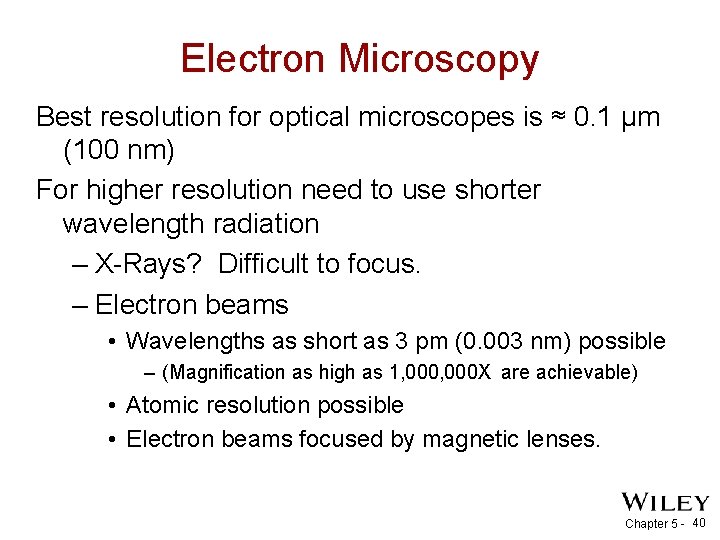 Electron Microscopy

Best resolution for optical microscopes is ≈ 0.1 μm (100 nm)

For higher resolution need to use shorter wavelength radiation

– X-Rays? Difficult to focus.

– Electron beams

• Wavelengths as short as 3 pm (0.003 nm) possible

– (Magnification as high as 1,000,000X are achievable)

• Atomic resolution possible

• Electron beams focused by magnetic lenses.

WILEY

Chapter 5 - 40